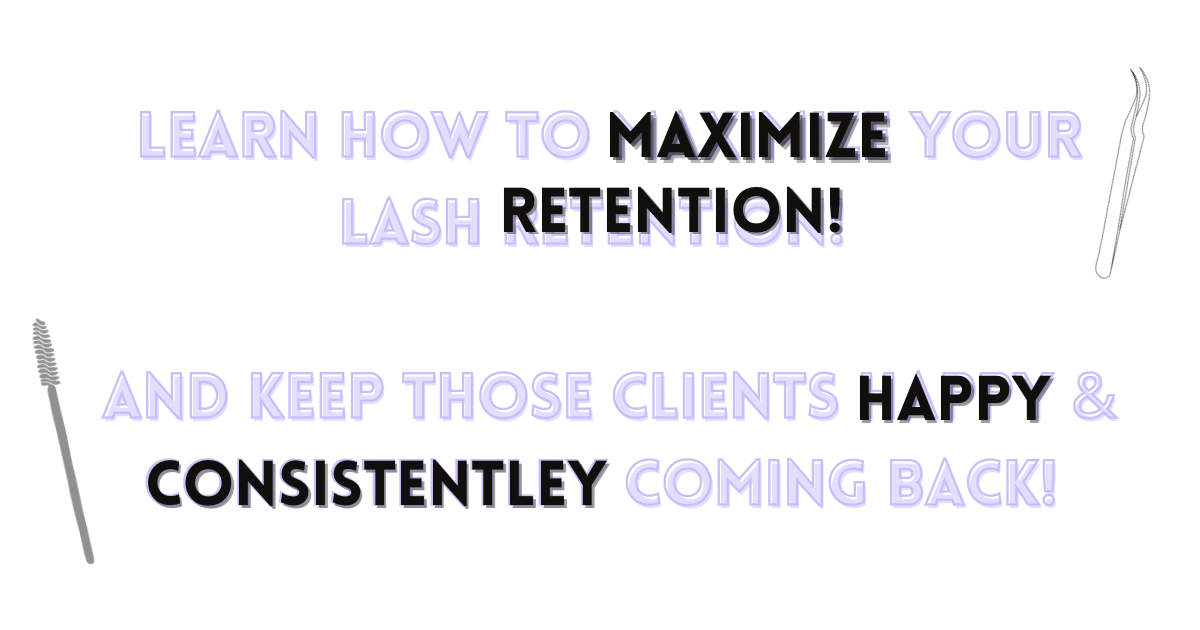 LEARN HOW TO MAXIMIZE YOUR LASH RETENTION!

AND KEEP THOSE CLIENTS HAPPY & CONSISTENTLEY COMING BACK!